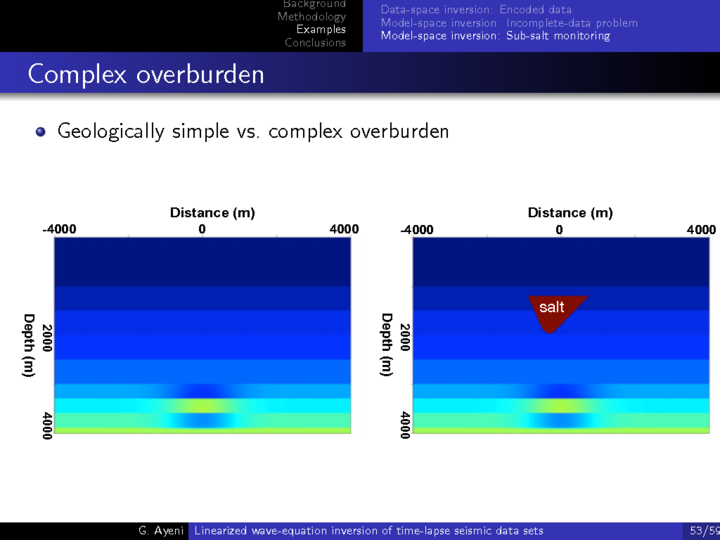 Background
Methodology
Examples
Conclusions

Data-space inversion: Encoded data
Model-space inversion: Incomplete-data problem
Model-space inversion: Sub-salt monitoring

Complex overburden

Geologically simple vs. complex overburden

Distance (m)
-4000 0 4000
Depth (m)
2000
4000

Distance (m)
-4000 0 4000
Depth (m)
2000
4000
salt

G. Ayeni Linearized wave-equation inversion of time-lapse seismic data sets 53/59